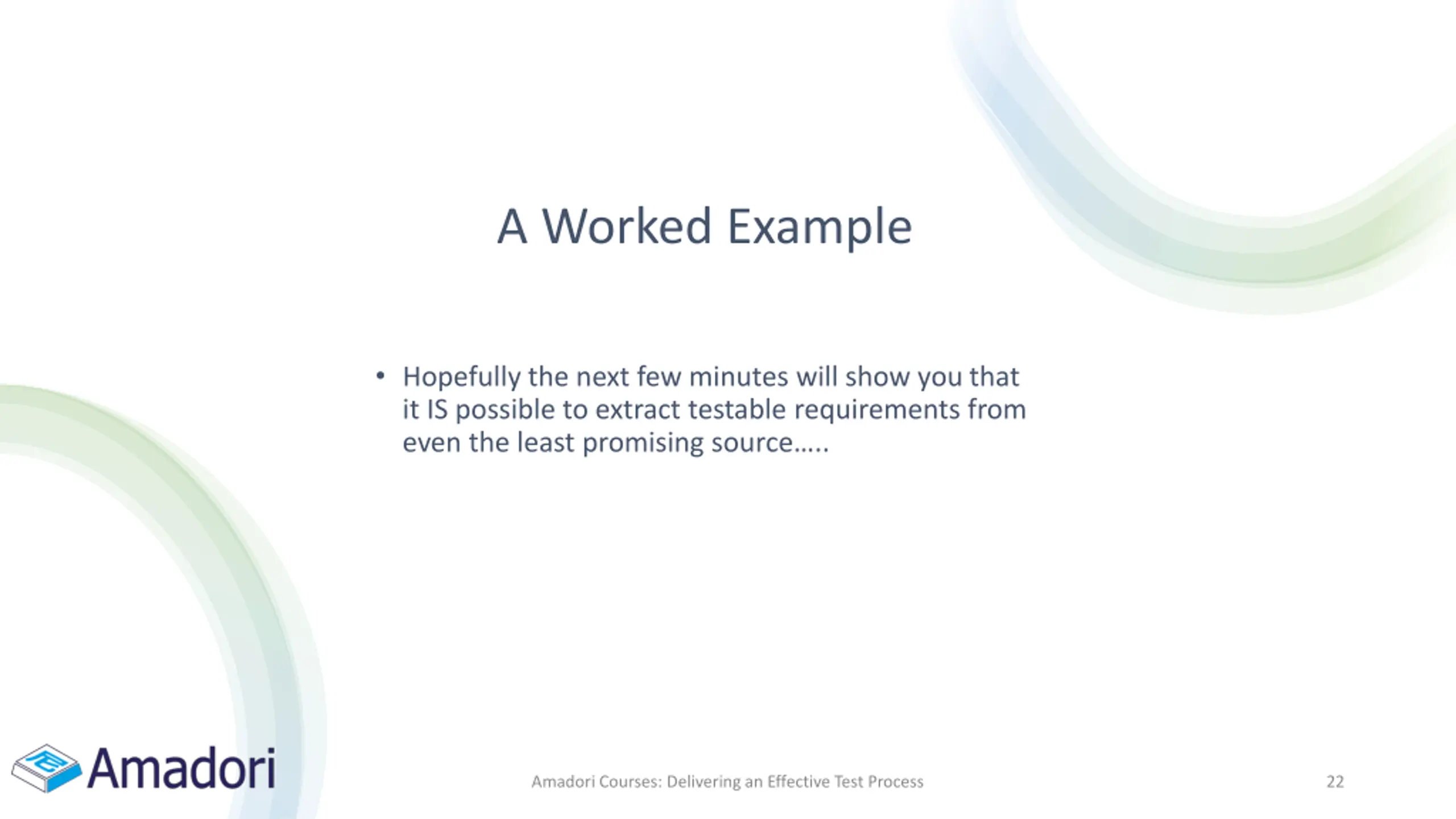 A Worked Example

• Hopefully the next few minutes will show you that it IS possible to extract testable requirements from even the least promising source…..

Amadori

Amadori Courses: Delivering an Effective Test Process

22